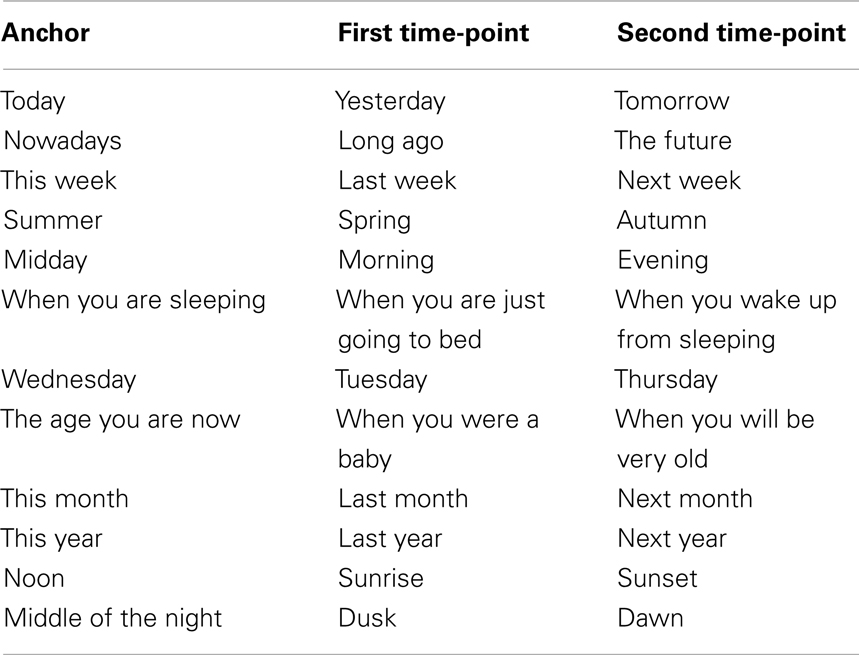 | Anchor | First time-point | Second time-point |
|---|---|---|
| Today | Yesterday | Tomorrow |
| Nowadays | Long ago | The future |
| This week | Last week | Next week |
| Summer | Spring | Autumn |
| Midday | Morning | Evening |
| When you are sleeping | When you are just going to bed | When you wake up from sleeping |
| Wednesday | Tuesday | Thursday |
| The age you are now | When you were a baby | When you will be very old |
| This month | Last month | Next month |
| This year | Last year | Next year |
| Noon | Sunrise | Sunset |
| Middle of the night | Dusk | Dawn |